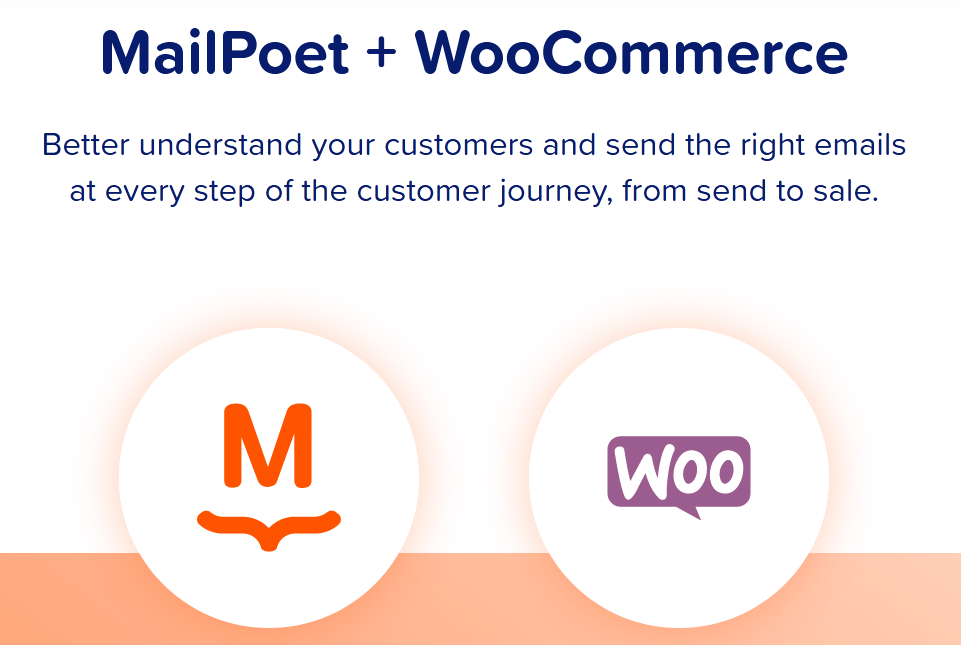 MailPoet + WooCommerce

Better understand your customers and send the right emails at every step of the customer journey, from send to sale.

M

WOO